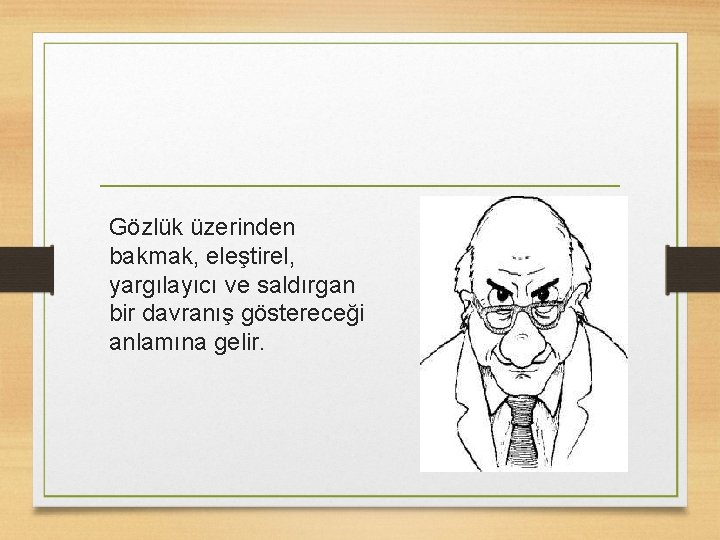 Gözlük üzerinden bakmak, eleştirel, yargılayıcı ve saldırgan bir davranış göstereceği anlamına gelir.